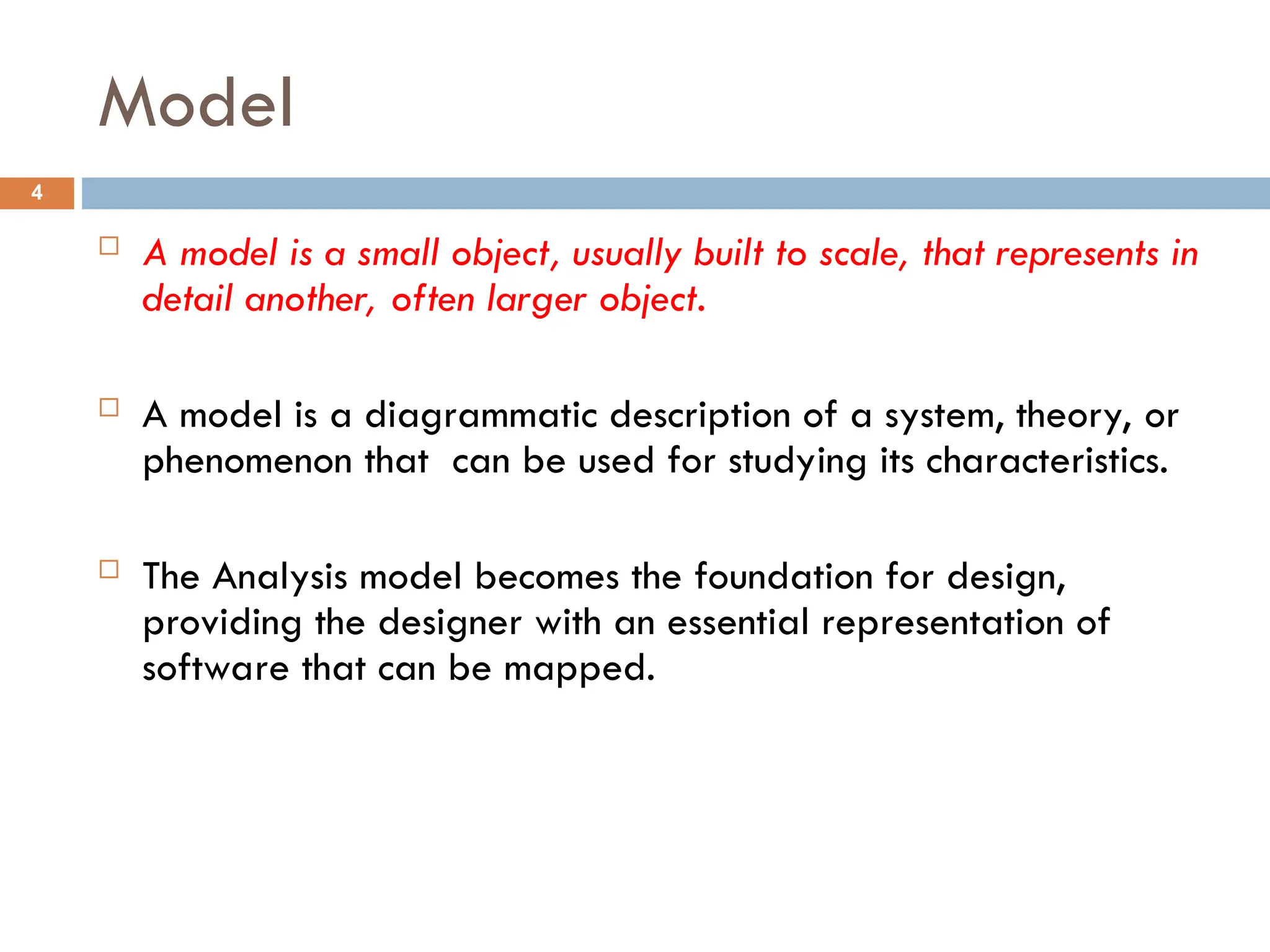 Model

4

A model is a small object, usually built to scale, that represents in detail another, often larger object.

A model is a diagrammatic description of a system, theory, or phenomenon that can be used for studying its characteristics.

The Analysis model becomes the foundation for design, providing the designer with an essential representation of software that can be mapped.